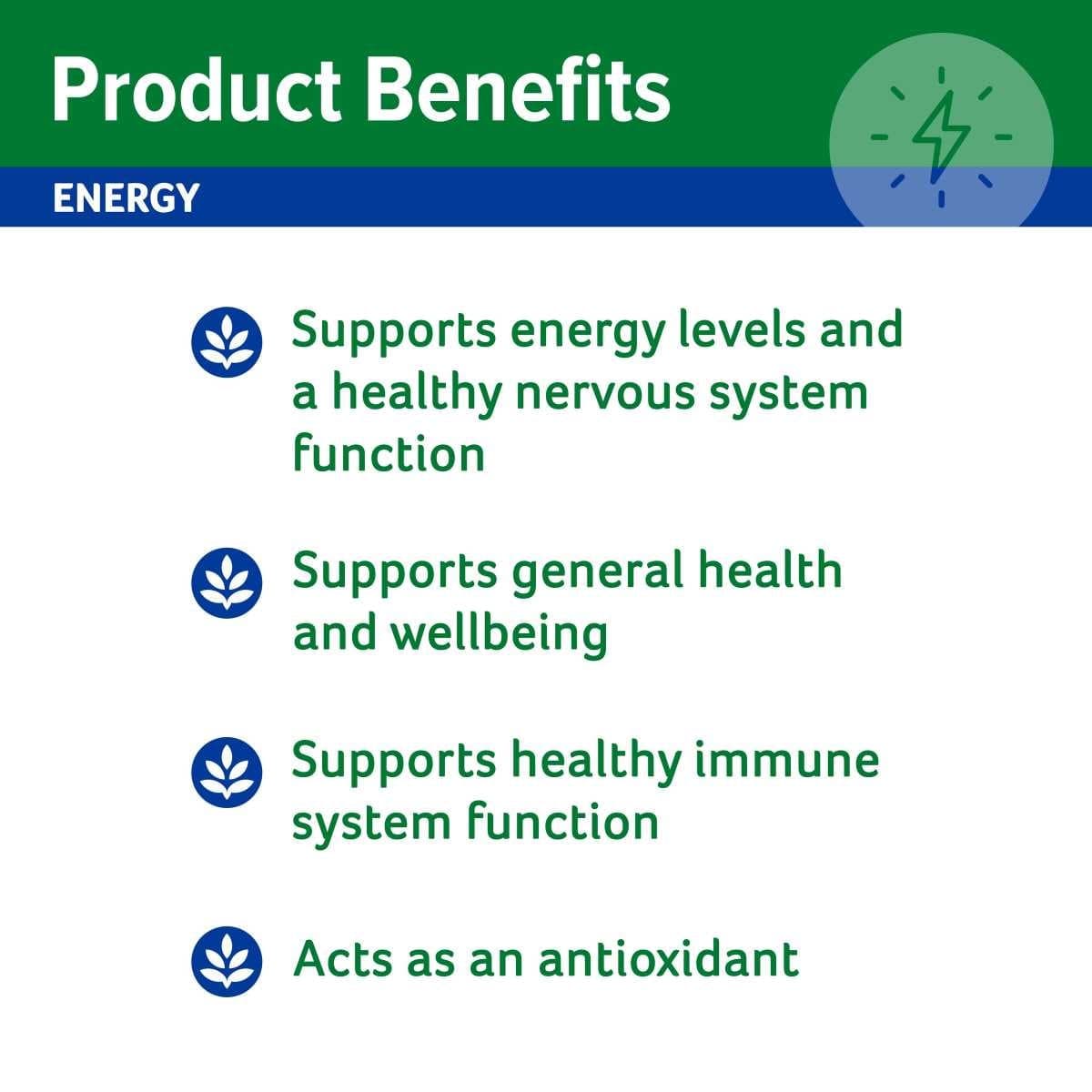 Product Benefits

ENERGY

Supports energy levels and a healthy nervous system function

Supports general health and wellbeing

Supports healthy immune system function

Acts as an antioxidant